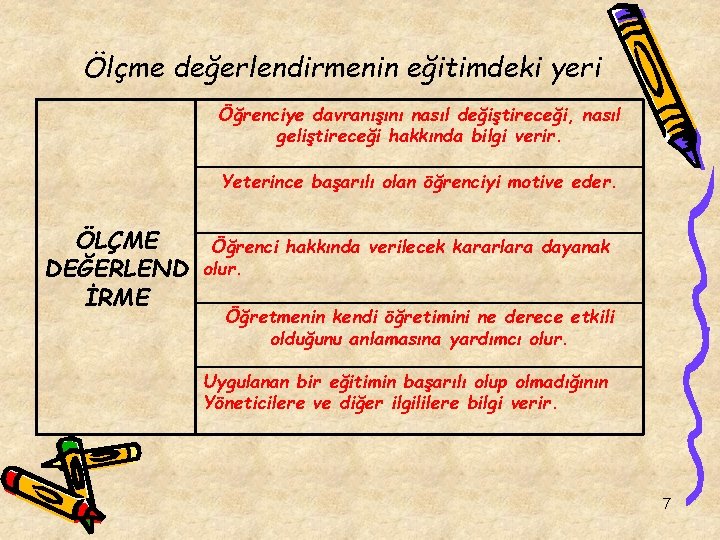 Ölçme değerlendirmenin eğitimdeki yeri

| ÖLÇME DEĞERLEND İRME | Öğrenciye davranışını nasıl değiştireceği, nasıl geliştireceği hakkında bilgi verir. |
|---|---|
| | Yeterince başarılı olan öğrenciyi motive eder. |
| | Öğrenci hakkında verilecek kararlara dayanak olur. |
| | Öğretmenin kendi öğretimini ne derece etkili olduğunu anlamasına yardımcı olur. |
| | Uygulanan bir eğitimin başarılı olup olmadığının Yöneticilere ve diğer ilgililere bilgi verir. |

7